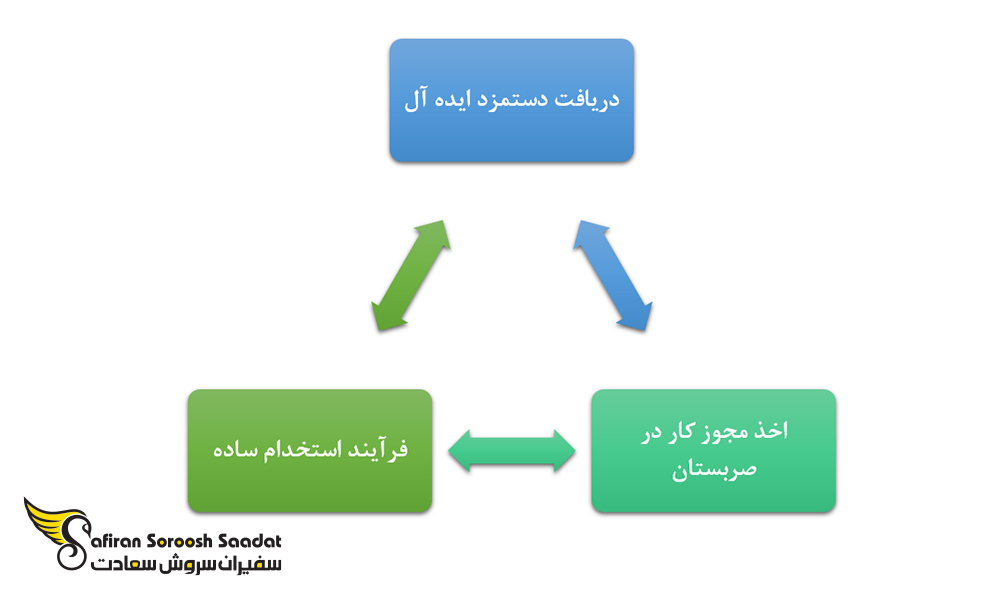 دریافت دستمزد ایده آل

اخذ مجوز کار در صربستان

فرآیند استخدام ساده

Safiran Soroosh Saadat
سفیران سروش سعادت